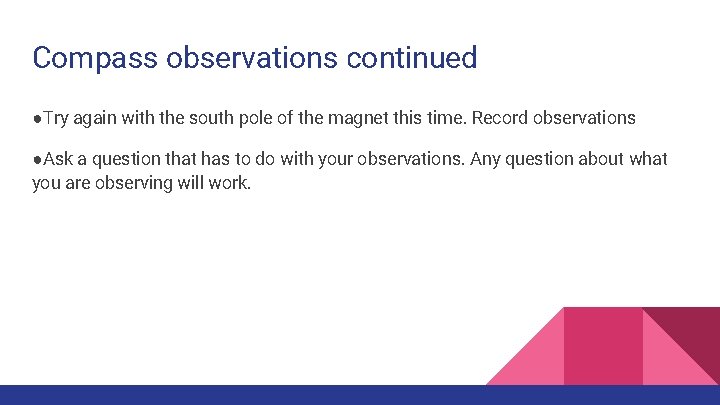 Compass observations continued

●Try again with the south pole of the magnet this time. Record observations

●Ask a question that has to do with your observations. Any question about what you are observing will work.